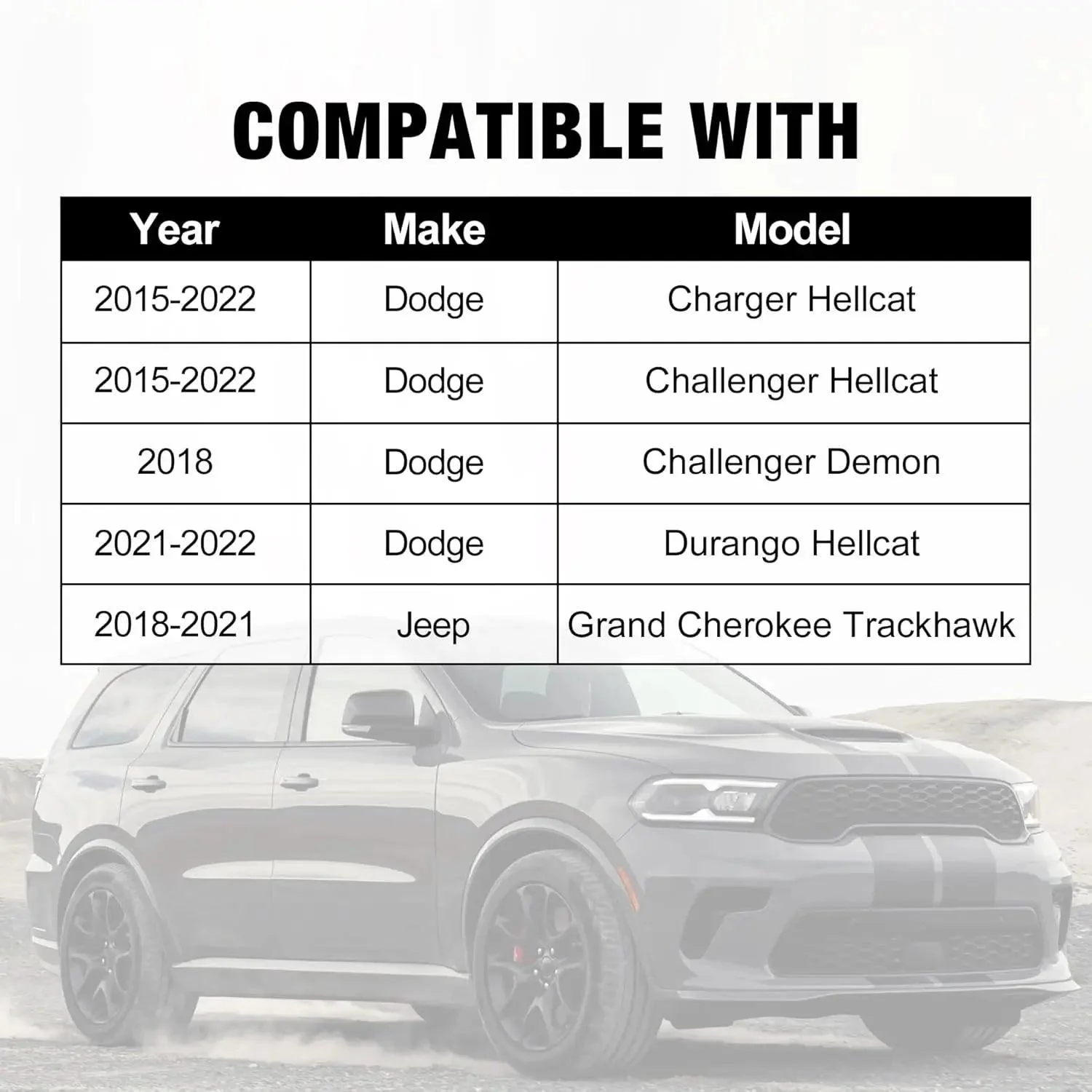 COMPATIBLE WITH

| Year | Make | Model |
|---|---|---|
| 2015-2022 | Dodge | Charger Hellcat |
| 2015-2022 | Dodge | Challenger Hellcat |
| 2018 | Dodge | Challenger Demon |
| 2021-2022 | Dodge | Durango Hellcat |
| 2018-2021 | Jeep | Grand Cherokee Trackhawk |